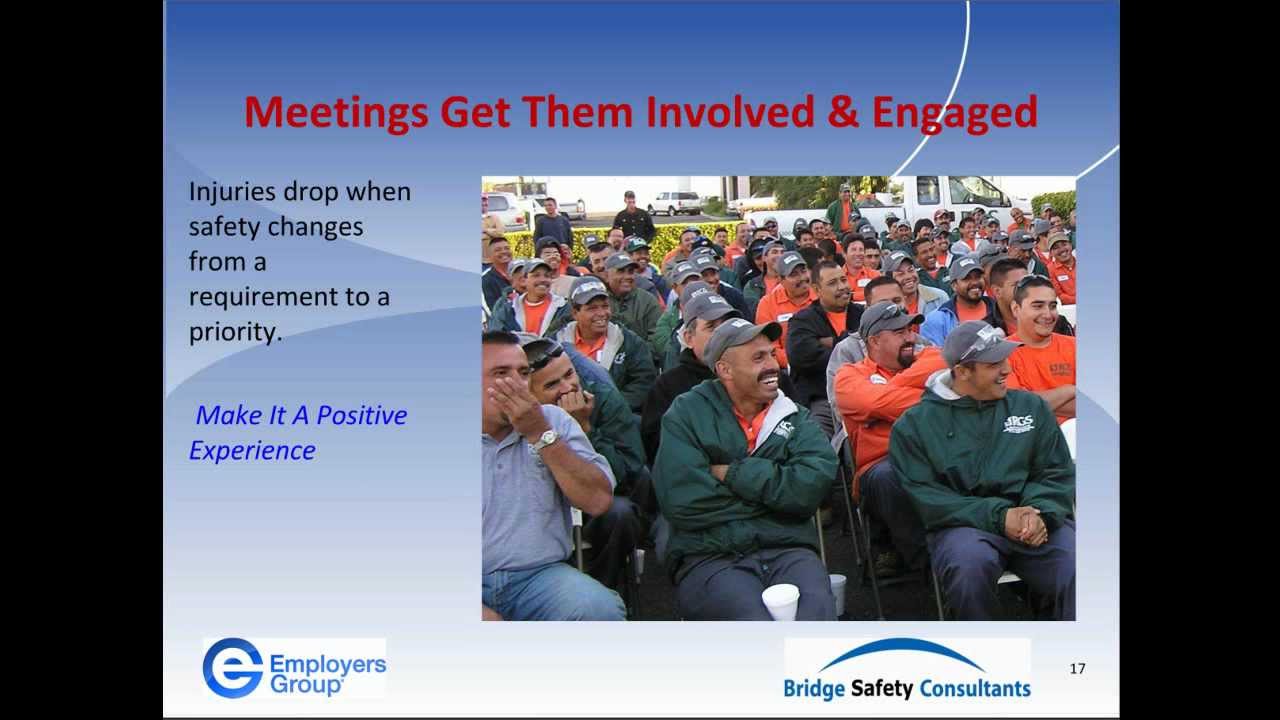 Meetings Get Them Involved & Engaged

Injuries drop when safety changes from a requirement to a priority.

Make It A Positive Experience

Employers Group

Bridge Safety Consultants

17